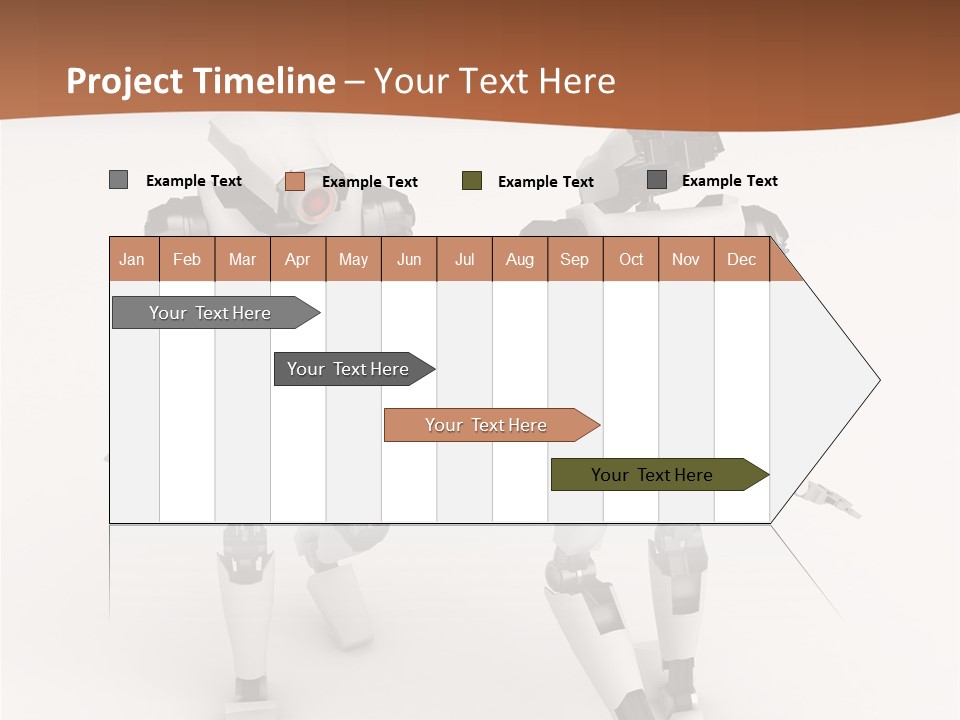 Project Timeline – Your Text Here

Example Text Example Text Example Text Example Text

| Jan | Feb | Mar | Apr | May | Jun | Jul | Aug | Sep | Oct | Nov | Dec |
|---|---|---|---|---|---|---|---|---|---|---|---|

Your Text Here

Your Text Here

Your Text Here

Your Text Here